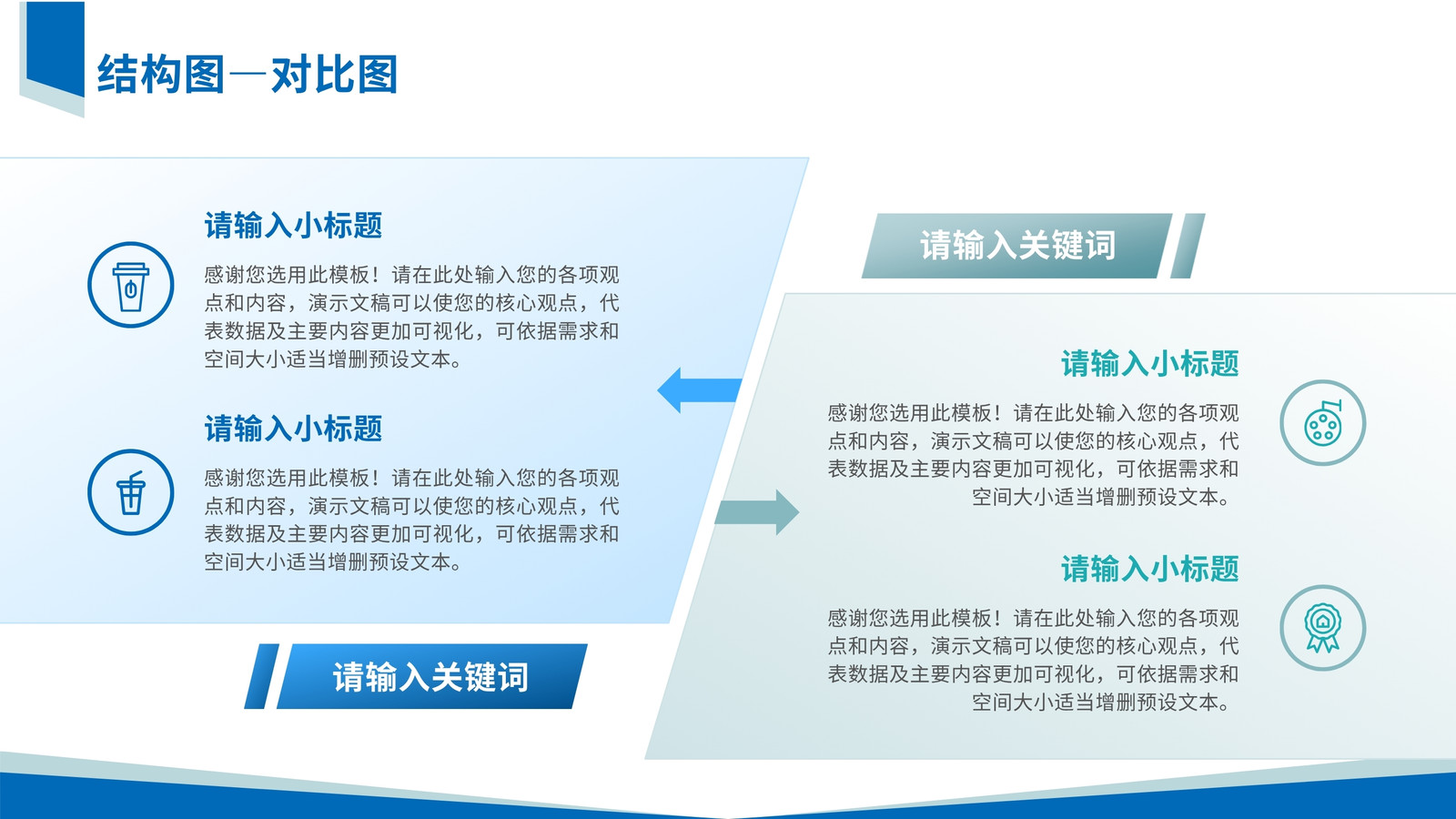 结构图—对比图

请输入小标题

感谢您选用此模板！请在此处输入您的各项观点和内容，演示文稿可以使您的核心观点，代表数据及主要内容更加可视化，可依据需求和空间大小适当增删预设文本。

请输入小标题

感谢您选用此模板！请在此处输入您的各项观点和内容，演示文稿可以使您的核心观点，代表数据及主要内容更加可视化，可依据需求和空间大小适当增删预设文本。

请输入关键词

请输入关键词

请输入小标题

感谢您选用此模板！请在此处输入您的各项观点和内容，演示文稿可以使您的核心观点，代表数据及主要内容更加可视化，可依据需求和空间大小适当增删预设文本。

请输入小标题

感谢您选用此模板！请在此处输入您的各项观点和内容，演示文稿可以使您的核心观点，代表数据及主要内容更加可视化，可依据需求和空间大小适当增删预设文本。